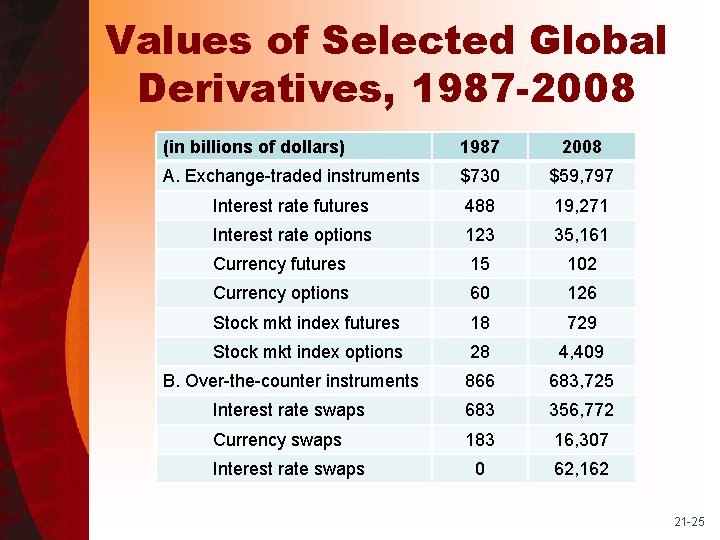 Values of Selected Global Derivatives, 1987-2008

| (in billions of dollars) | 1987 | 2008 |
|---|---|---|
| A. Exchange-traded instruments | \$730 | \$59,797 |
| Interest rate futures | 488 | 19,271 |
| Interest rate options | 123 | 35,161 |
| Currency futures | 15 | 102 |
| Currency options | 60 | 126 |
| Stock mkt index futures | 18 | 729 |
| Stock mkt index options | 28 | 4,409 |
| B. Over-the-counter instruments | 866 | 683,725 |
| Interest rate swaps | 683 | 356,772 |
| Currency swaps | 183 | 16,307 |
| Interest rate swaps | 0 | 62,162 |

21-25